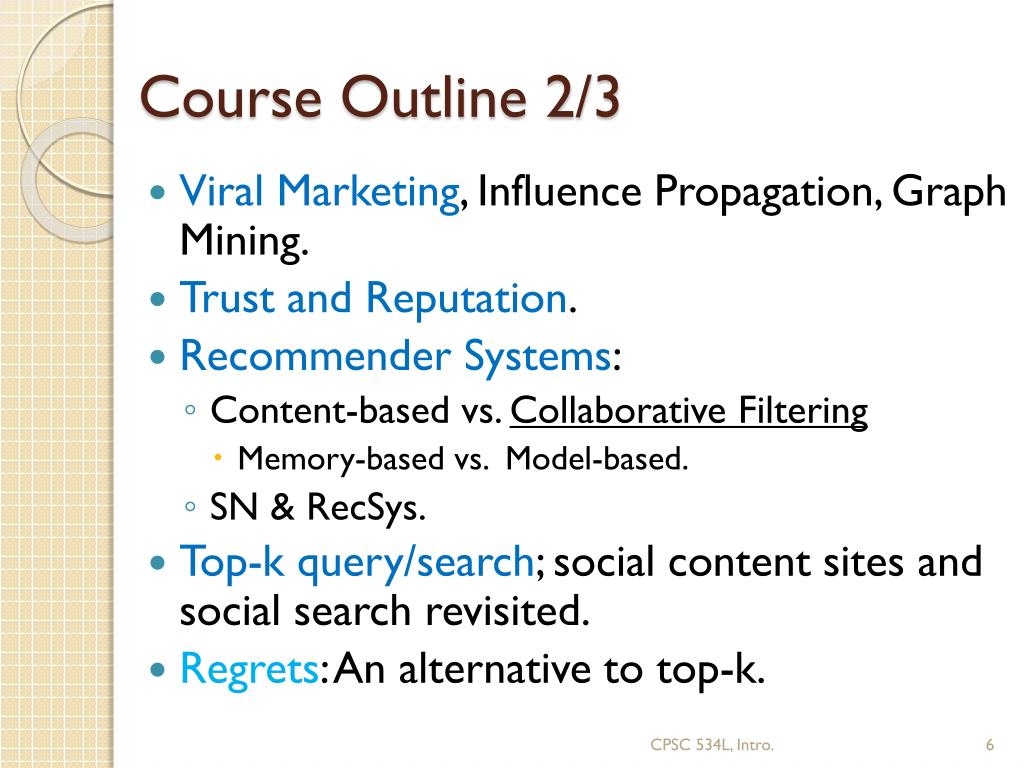 Course Outline 2/3

- Viral Marketing, Influence Propagation, Graph Mining.
- Trust and Reputation.
- Recommender Systems:
  - Content-based vs. Collaborative Filtering
    - Memory-based vs. Model-based.
  - SN & RecSys.
- Top-k query/search; social content sites and social search revisited.
- Regrets: An alternative to top-k.

CPSC 534L, Intro.

6